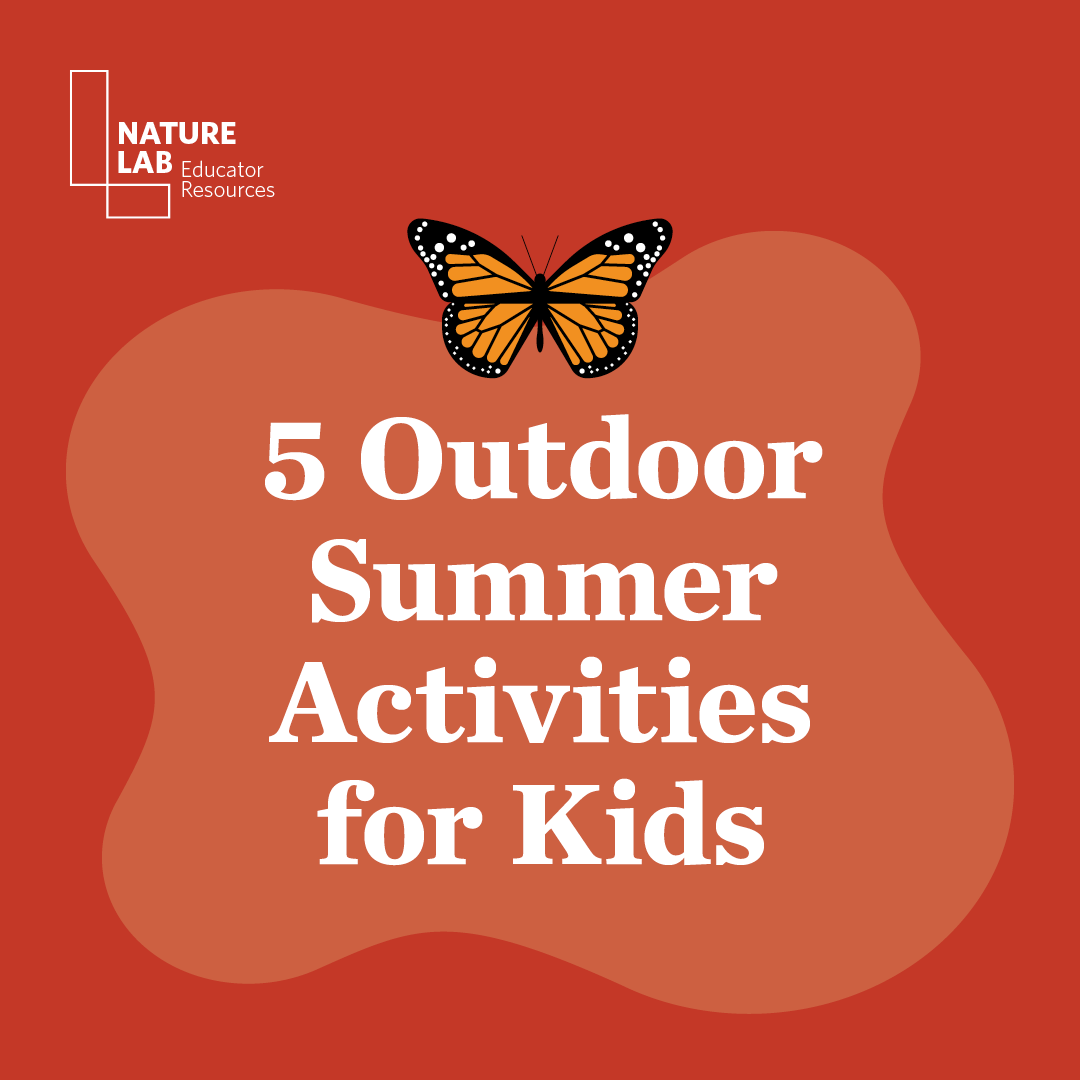 NATURE LAB Educator Resources

5 Outdoor Summer Activities for Kids